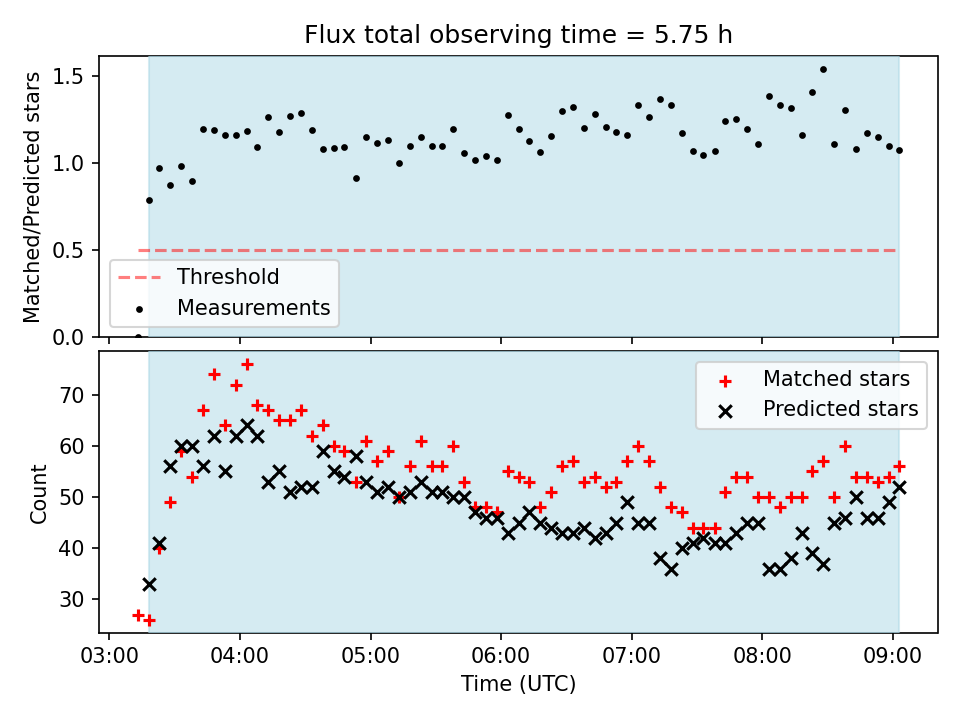 Flux total observing time = 5.75 h

Matched/Predicted stars

1.5
1.0
0.5
0.0

Threshold
Measurements

Count

70
60
50
40
30

Matched stars
Predicted stars

03:00 04:00 05:00 06:00 07:00 08:00 09:00

Time (UTC)